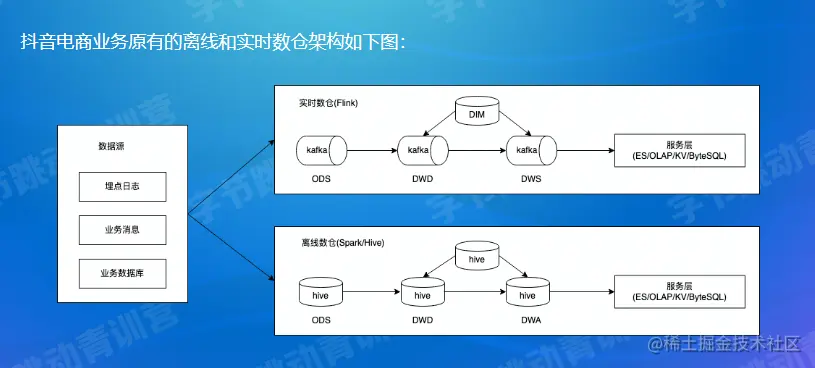 抖音电商业务原有的离线和实时数仓架构如下图:

数据源

埋点日志

业务消息

业务数据库

实时数仓(Flink)

DIM

kafka

kafka

kafka

ODS

DWD

DWS

服务层
(ES/OLAP/KV/ByteSQL)

离线数仓(Spark/Hive)

hive

hive

hive

hive

ODS

DWD

DWA

服务层
(ES/OLAP/KV/ByteSQL)

字节跳动青训营

@稀土掘金技术社区